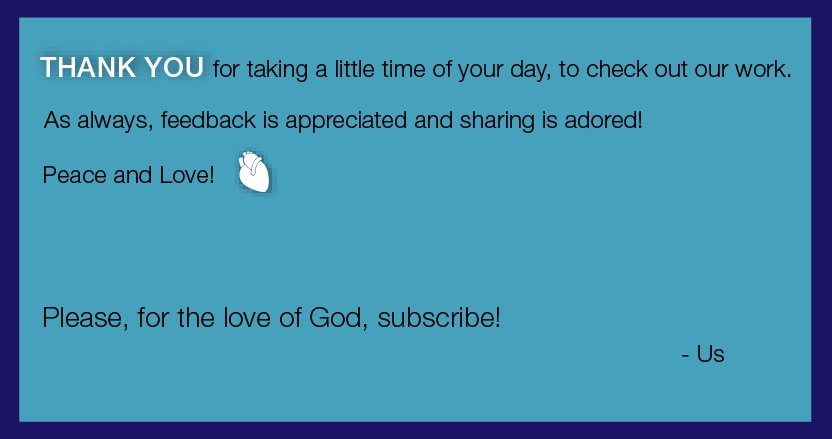 THANK YOU for taking a little time of your day, to check out our work.

As always, feedback is appreciated and sharing is adored!

Peace and Love!

Please, for the love of God, subscribe!

- Us